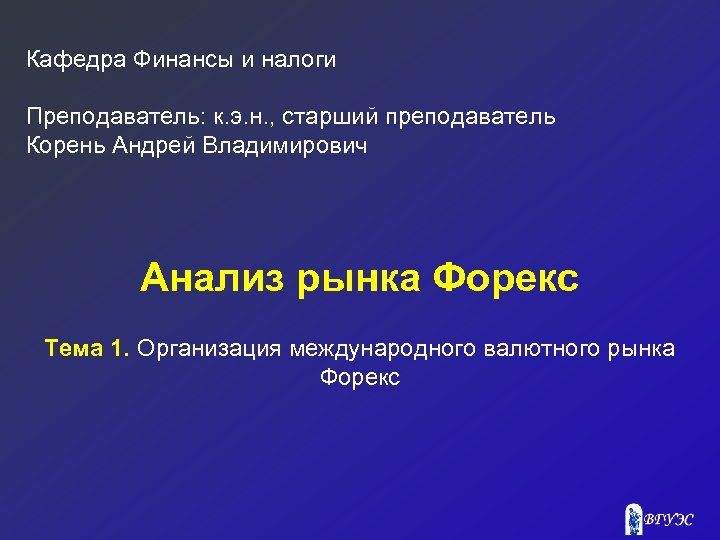 Кафедра Финансы и налоги

Преподаватель: к.э.н., старший преподаватель
Корень Андрей Владимирович

Анализ рынка Форекс

Тема 1. Организация международного валютного рынка Форекс

ВГУЭС